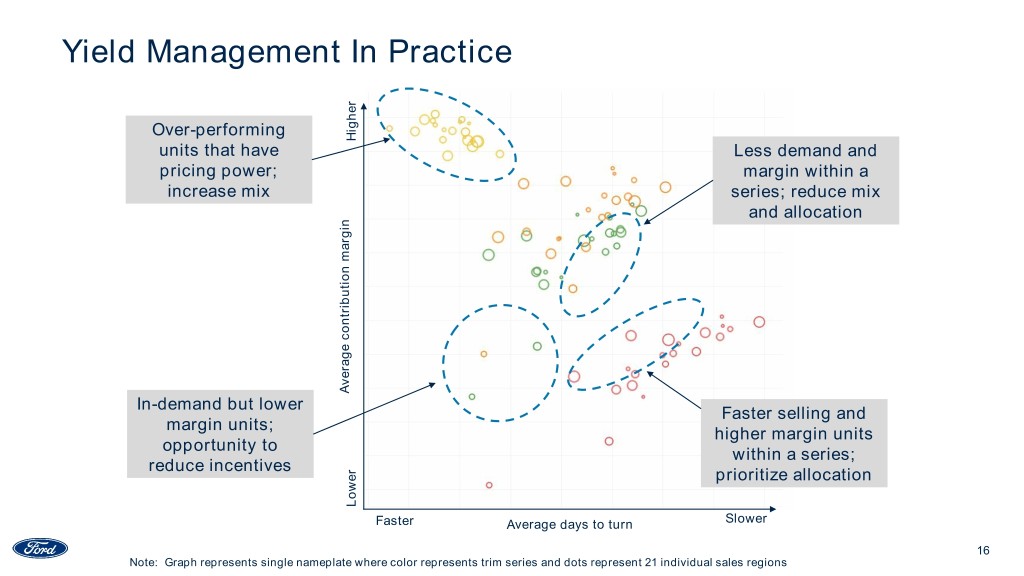 Yield Management In Practice

Over-performing units that have pricing power; increase mix

Less demand and margin within a series; reduce mix and allocation

In-demand but lower margin units; opportunity to reduce incentives

Faster selling and higher margin units within a series; prioritize allocation

Higher

Average contribution margin

Lower

Faster

Average days to turn

Slower

Ford

16

Note: Graph represents single nameplate where color represents trim series and dots represent 21 individual sales regions